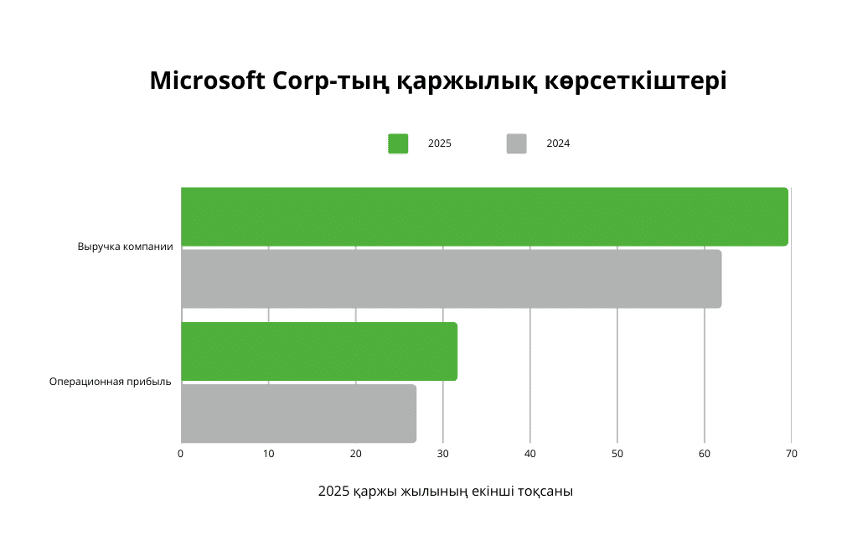 Microsoft Corp-тың қаржылық көрсеткіштері

2025 2024

Выручка компании

Операционная прибыль

0 10 20 30 40 50 60 70

2025 қаржы жылының екінші тоқсаны